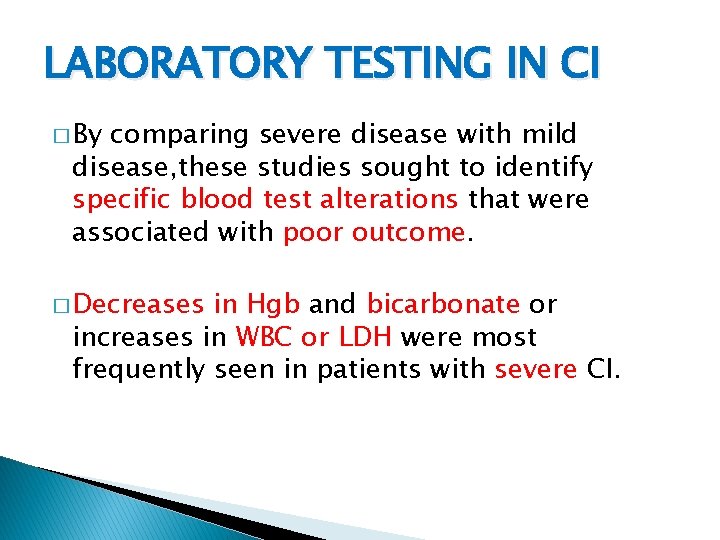 LABORATORY TESTING IN CI

□ By comparing severe disease with mild disease,these studies sought to identify specific blood test alterations that were associated with poor outcome.

□ Decreases in Hgb and bicarbonate or increases in WBC or LDH were most frequently seen in patients with severe CI.